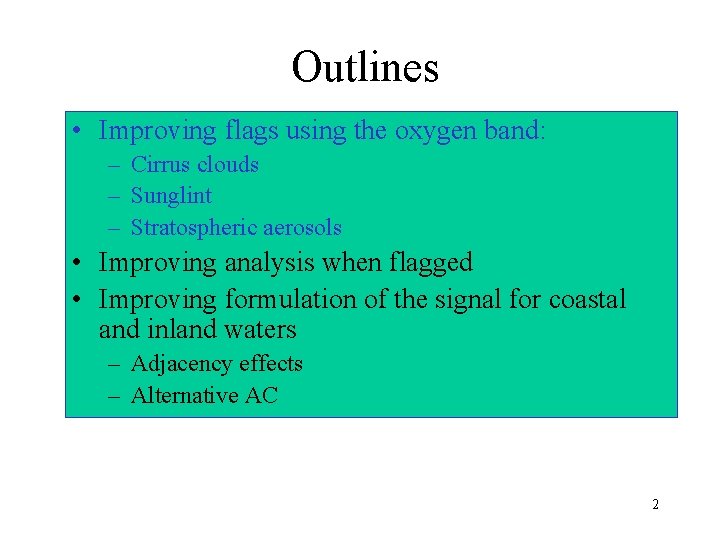 Outlines

• Improving flags using the oxygen band:
  – Cirrus clouds
  – Sunglint
  – Stratospheric aerosols
• Improving analysis when flagged
• Improving formulation of the signal for coastal and inland waters
  – Adjacency effects
  – Alternative AC

2